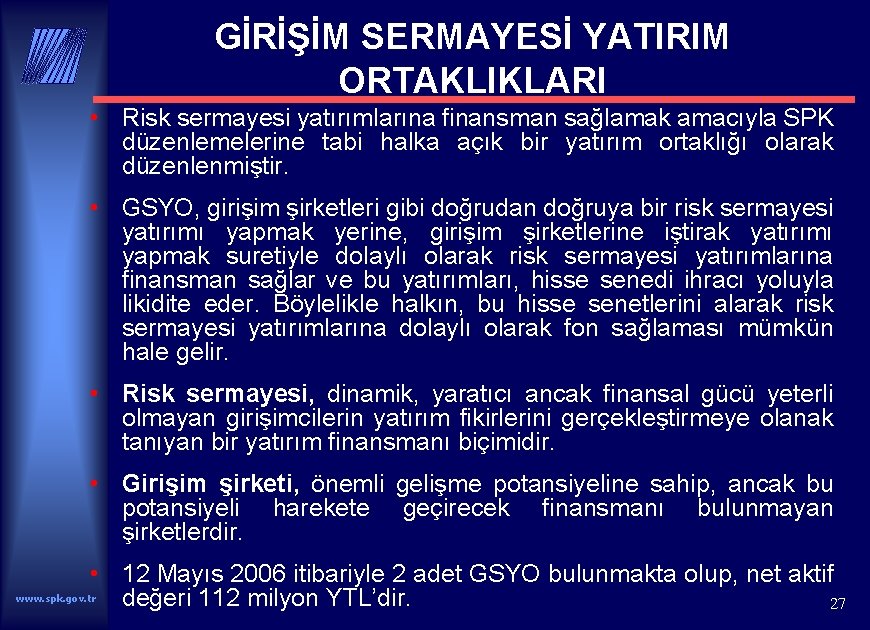 GİRİŞİM SERMAYESİ YATIRIM ORTAKLIKLARI

• Risk sermayesi yatırımlarına finansman sağlamak amacıyla SPK düzenlemelerine tabi halka açık bir yatırım ortaklığı olarak düzenlenmiştir.

• GSYO, girişim şirketleri gibi doğrudan doğruya bir risk sermayesi yatırımı yapmak yerine, girişim şirketlerine iştirak yatırımı yapmak suretiyle dolaylı olarak risk sermayesi yatırımlarına finansman sağlar ve bu yatırımları, hisse senedi ihracı yoluyla likidite eder. Böylelikle halkın, bu hisse senetlerini alarak risk sermayesi yatırımlarına dolaylı olarak fon sağlaması mümkün hale gelir.

• Risk sermayesi, dinamik, yaratıcı ancak finansal gücü yeterli olmayan girişimcilerin yatırım fikirlerini gerçekleştirmeye olanak tanıyan bir yatırım finansmanı biçimidir.

• Girişim şirketi, önemli gelişme potansiyeline sahip, ancak bu potansiyeli harekete geçirecek finansmanı bulunmayan şirketlerdir.

• 12 Mayıs 2006 itibariyle 2 adet GSYO bulunmakta olup, net aktif değeri 112 milyon YTL'dir.

www.spk.gov.tr

27